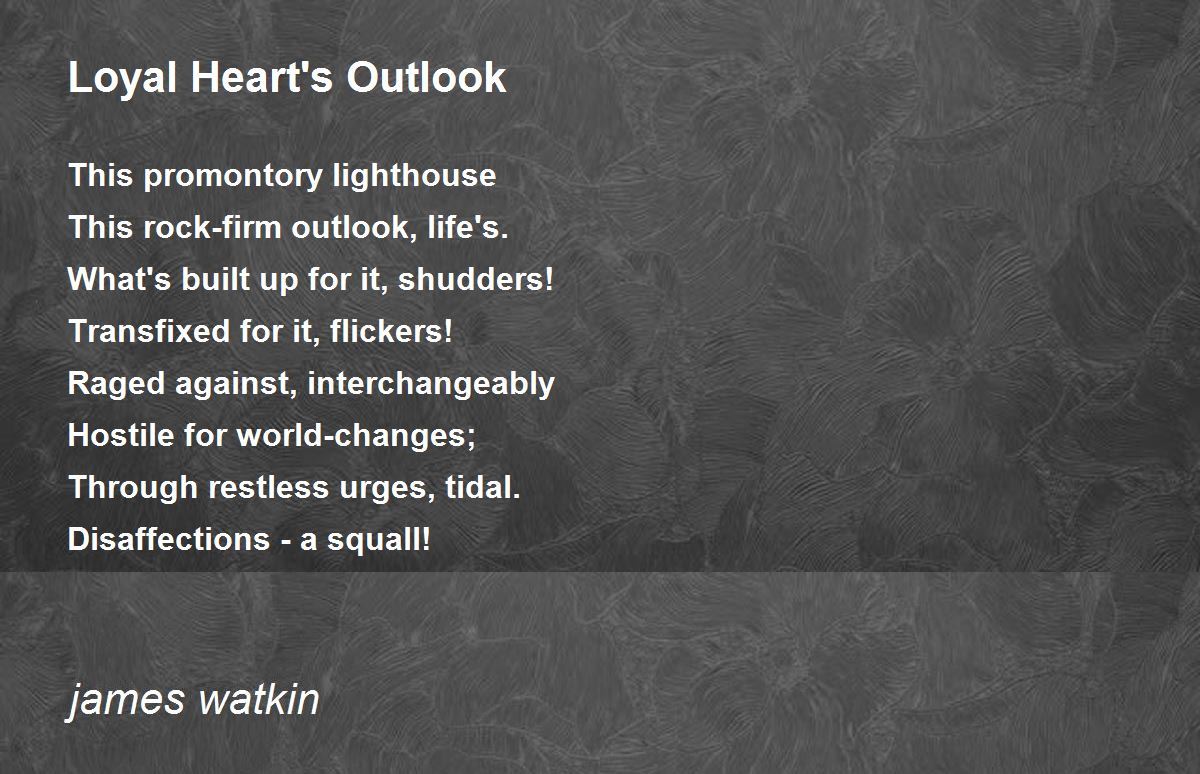 Loyal Heart's Outlook

This promontory lighthouse
This rock-firm outlook, life's.
What's built up for it, shudders!
Transfixed for it, flickers!
Raged against, interchangeably
Hostile for world-changes;
Through restless urges, tidal.
Disaffections - a squall!

james watkin